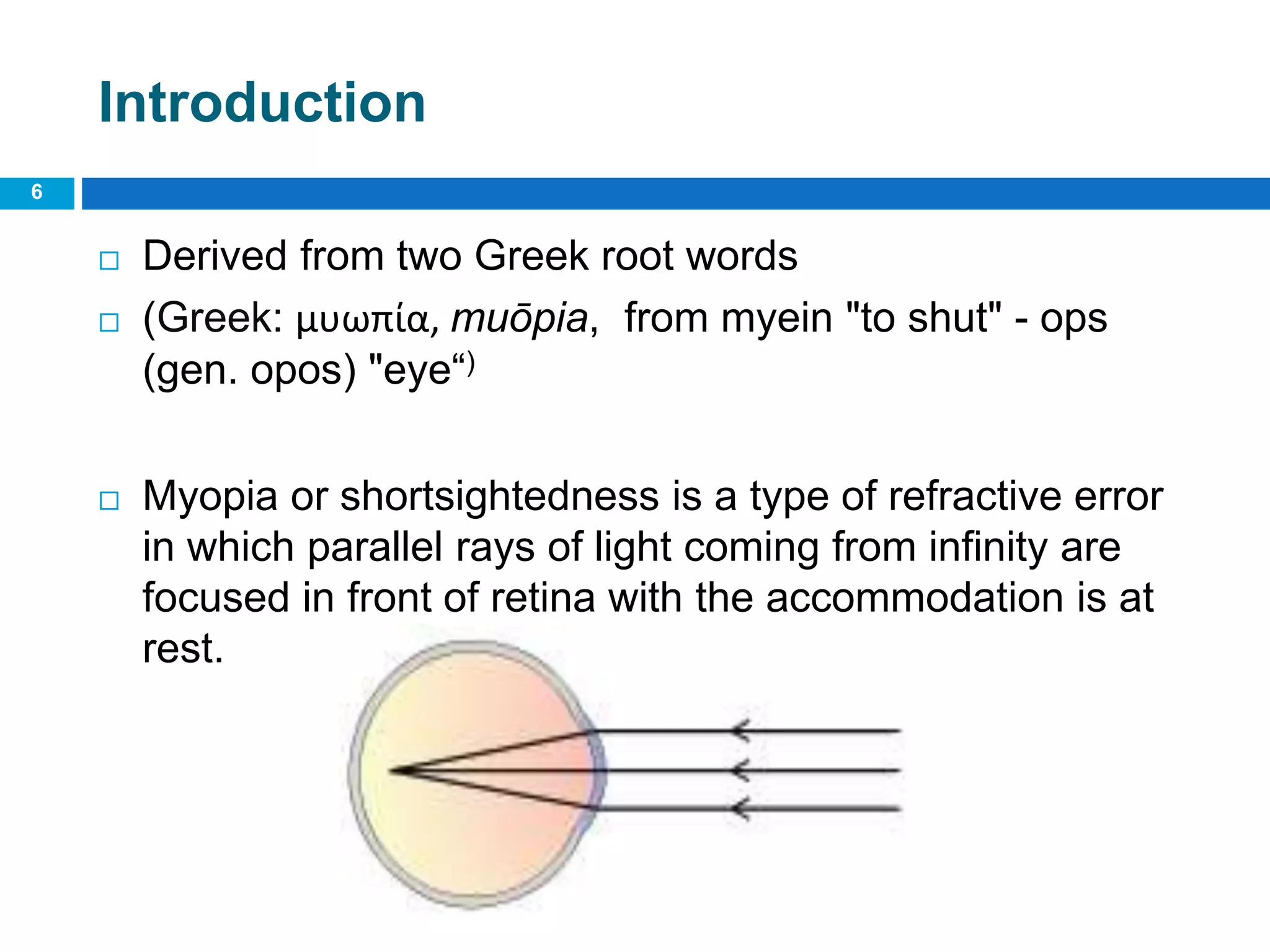 Introduction

6

□ Derived from two Greek root words

□ (Greek: μυωπία, muōpia, from myein "to shut" - ops (gen. opos) "eye“)

□ Myopia or shortsightedness is a type of refractive error in which parallel rays of light coming from infinity are focused in front of retina with the accommodation is at rest.